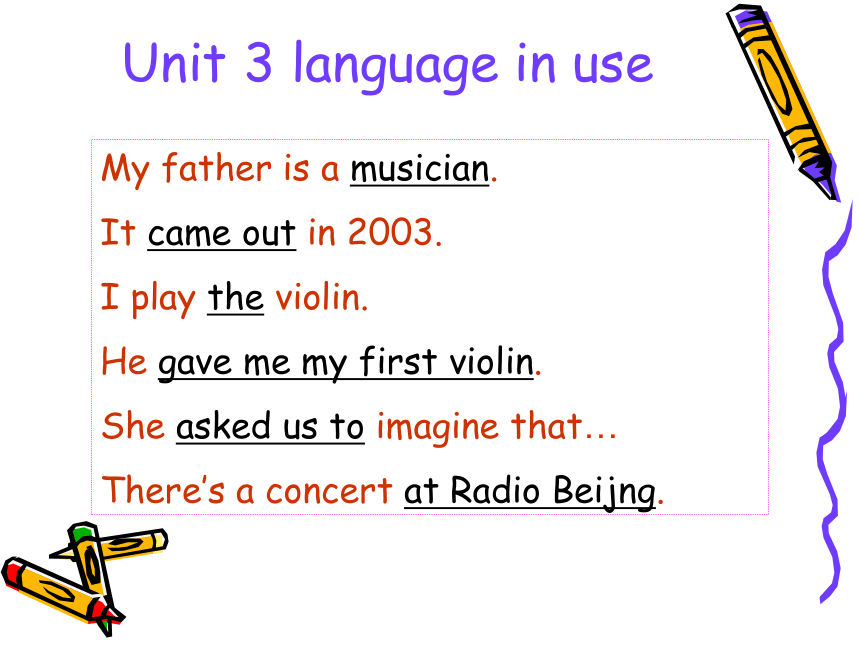 Unit 3 language in use

My father is a musician.

It came out in 2003.

I play the violin.

He gave me my first violin.

She asked us to imagine that…

There's a concert at Radio Beijng.